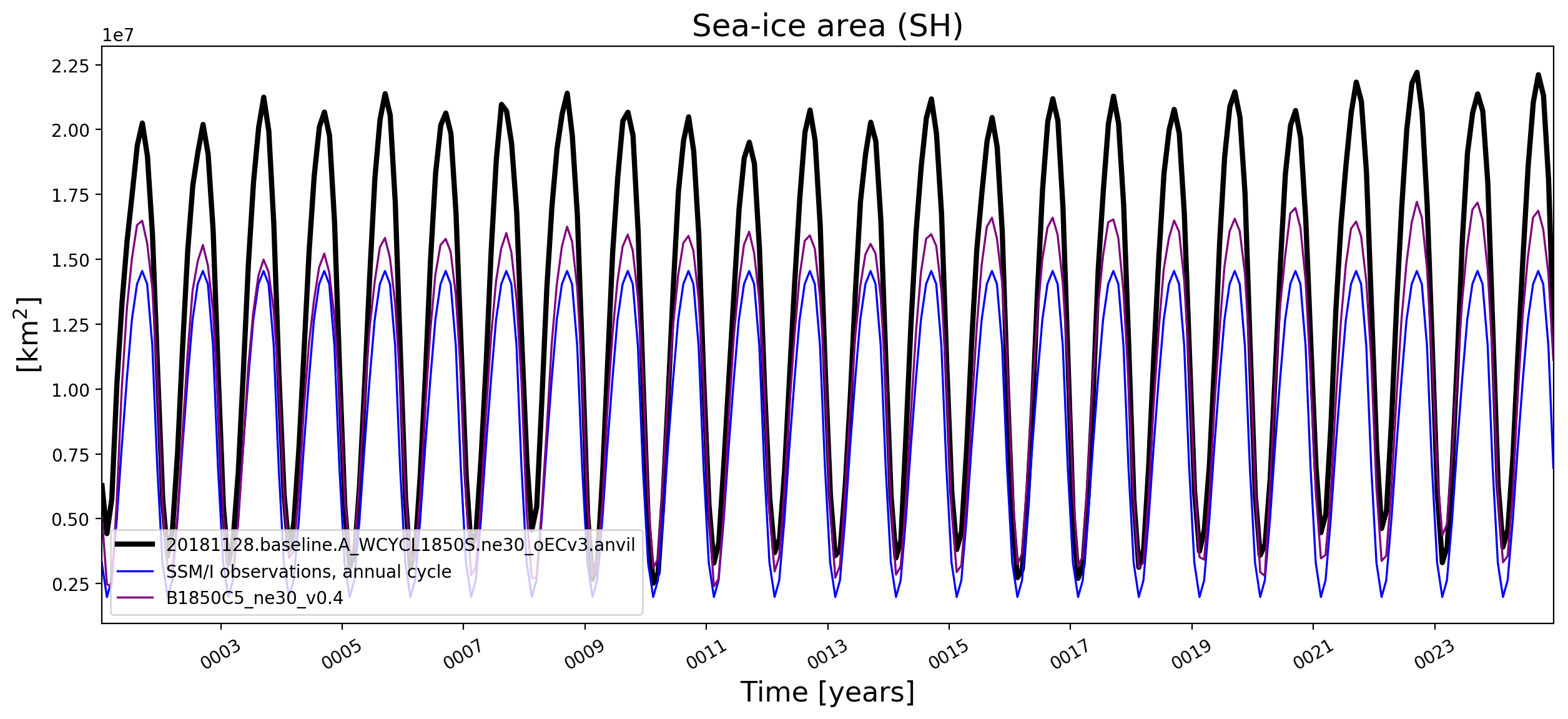 Sea-ice area (SH)

1e7

2.25
2.00
1.75
1.50
1.25
1.00
0.75
0.50
0.25

[km$^2$]

20181128.baseline.A_WCYCL1850S.ne30_oECv3.anvil
SSM/I observations, annual cycle
B1850C5_ne30_v0.4

0003
0005
0007
0009
0011
0013
0015
0017
0019
0021
0023

Time [years]